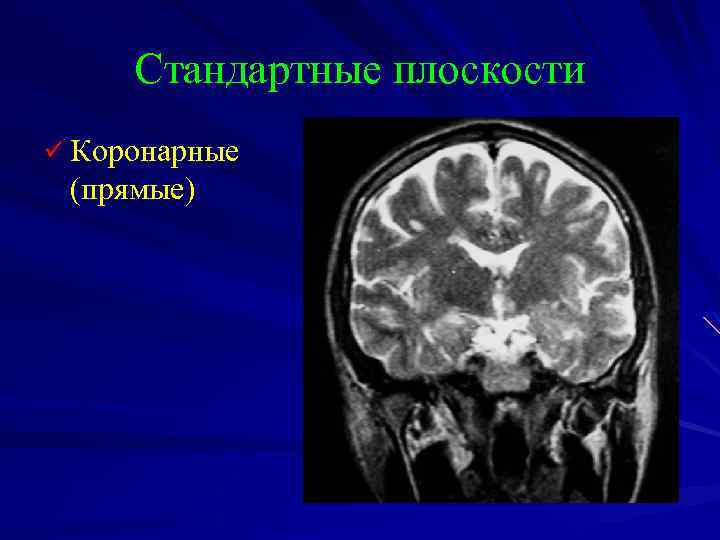 Стандартные плоскости

✓ Коронарные (прямые)